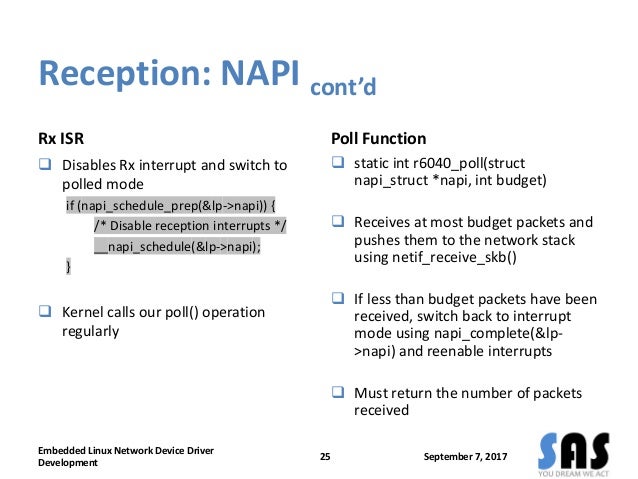 Reception: NAPI cont'd

Rx ISR

❑ Disables Rx interrupt and switch to polled mode

if (napi_schedule_prep(&lp->napi)) {
/* Disable reception interrupts */
__napi_schedule(&lp->napi);
}

❑ Kernel calls our poll() operation regularly

Poll Function

❑ static int r6040_poll(struct napi_struct *napi, int budget)

❑ Receives at most budget packets and pushes them to the network stack using netif_receive_skb()

❑ If less than budget packets have been received, switch back to interrupt mode using napi_complete(&lp->napi) and reenable interrupts

❑ Must return the number of packets received

Embedded Linux Network Device Driver Development

25

September 7, 2017

SAS
YOU DREAM WE ACT